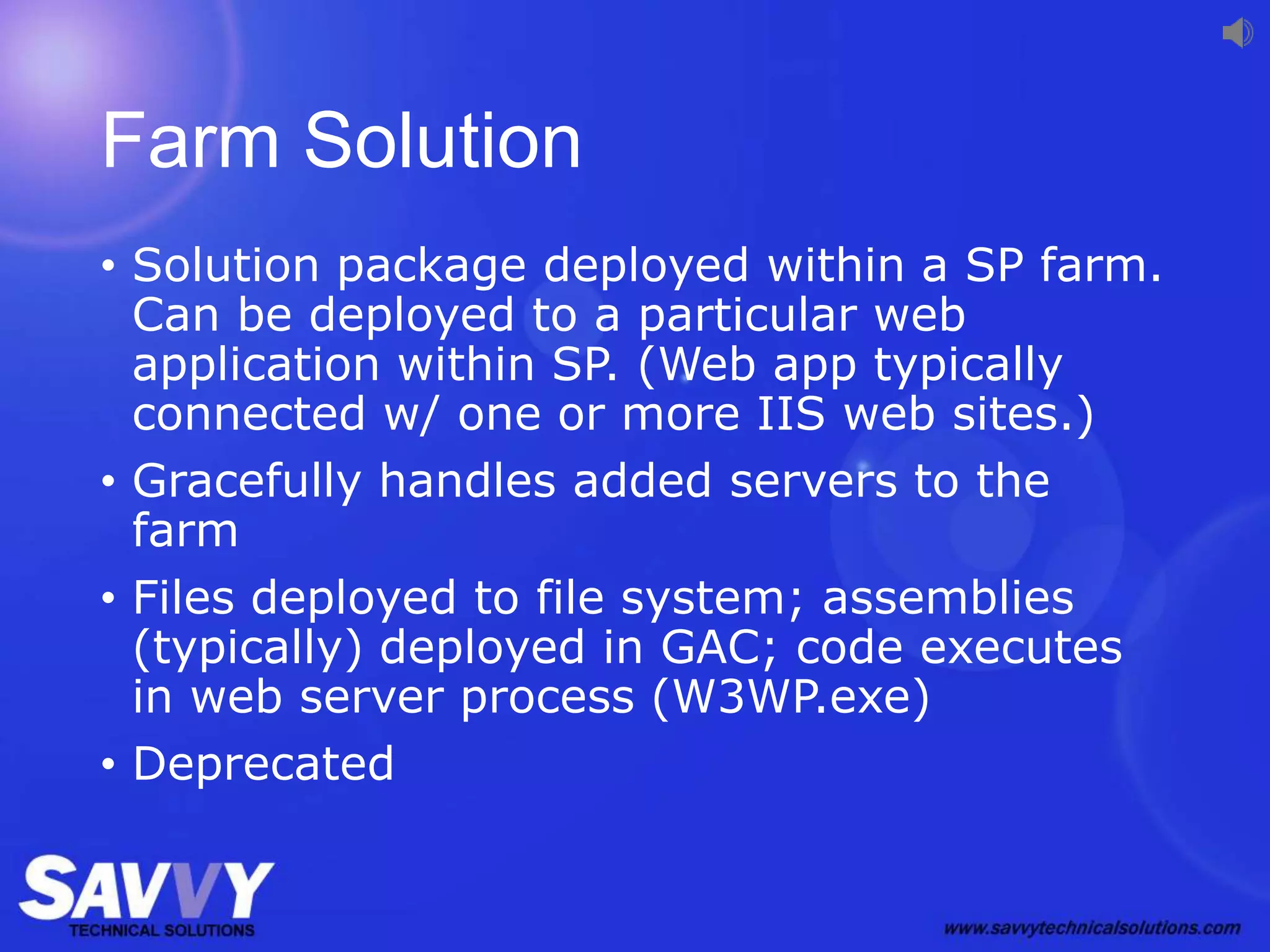 Farm Solution

• Solution package deployed within a SP farm. Can be deployed to a particular web application within SP. (Web app typically connected w/ one or more IIS web sites.)
• Gracefully handles added servers to the farm
• Files deployed to file system; assemblies (typically) deployed in GAC; code executes in web server process (W3WP.exe)
• Deprecated

SAVVY
TECHNICAL SOLUTIONS

www.savvytechnicalsolutions.com